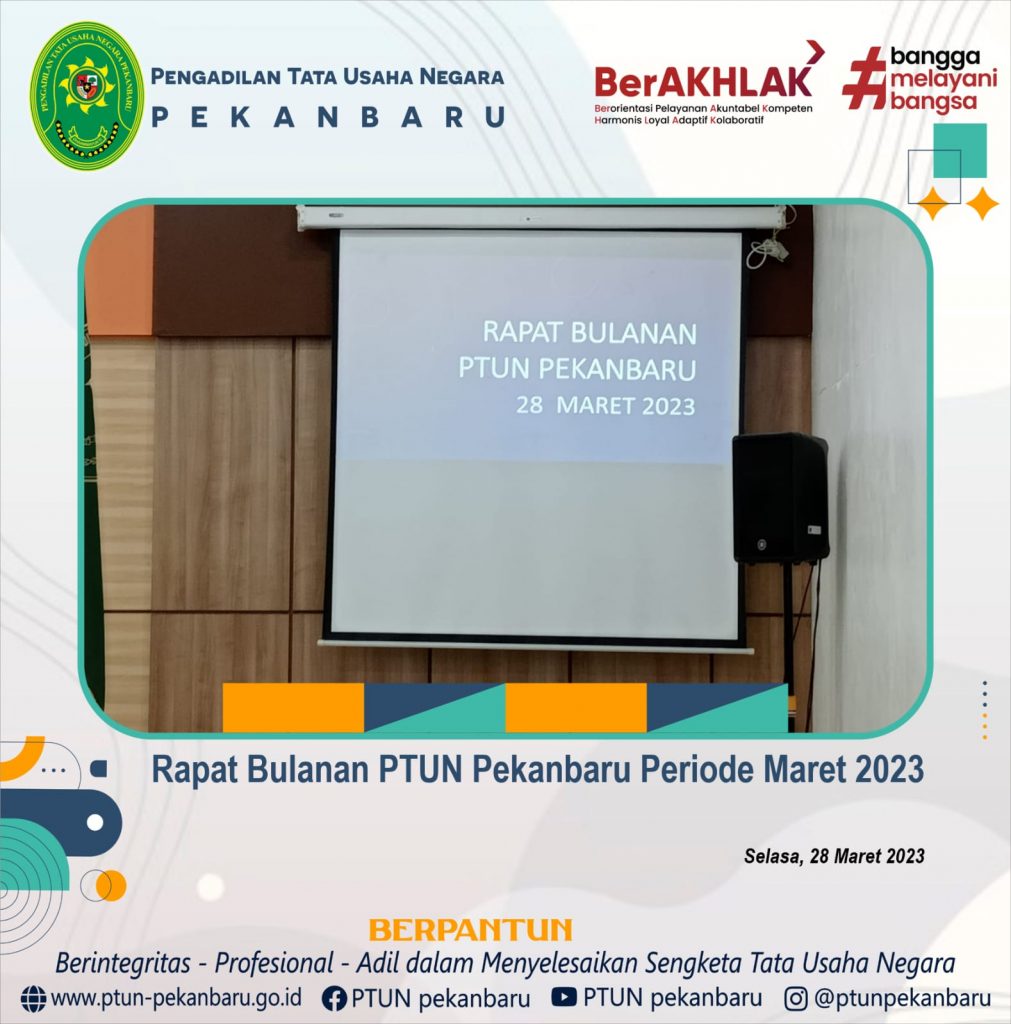 PENGADILAN TATA USAHA NEGARA
PEKANBARU

BerAKHLAK
Berorientasi Pelayanan Akuntabel Kompeten
Harmonis Loyal Adaptif Kolaboratif

#bangga
melayani
bangsa

RAPAT BULANAN
PTUN PEKANBARU
28 MARET 2023

Rapat Bulanan PTUN Pekanbaru Periode Maret 2023

Selasa, 28 Maret 2023

BERPANTUN
Berintegritas - Profesional - Adil dalam Menyelesaikan Sengketa Tata Usaha Negara

www.ptun-pekanbaru.go.id PTUN pekanbaru PTUN pekanbaru @ptunpekanbaru